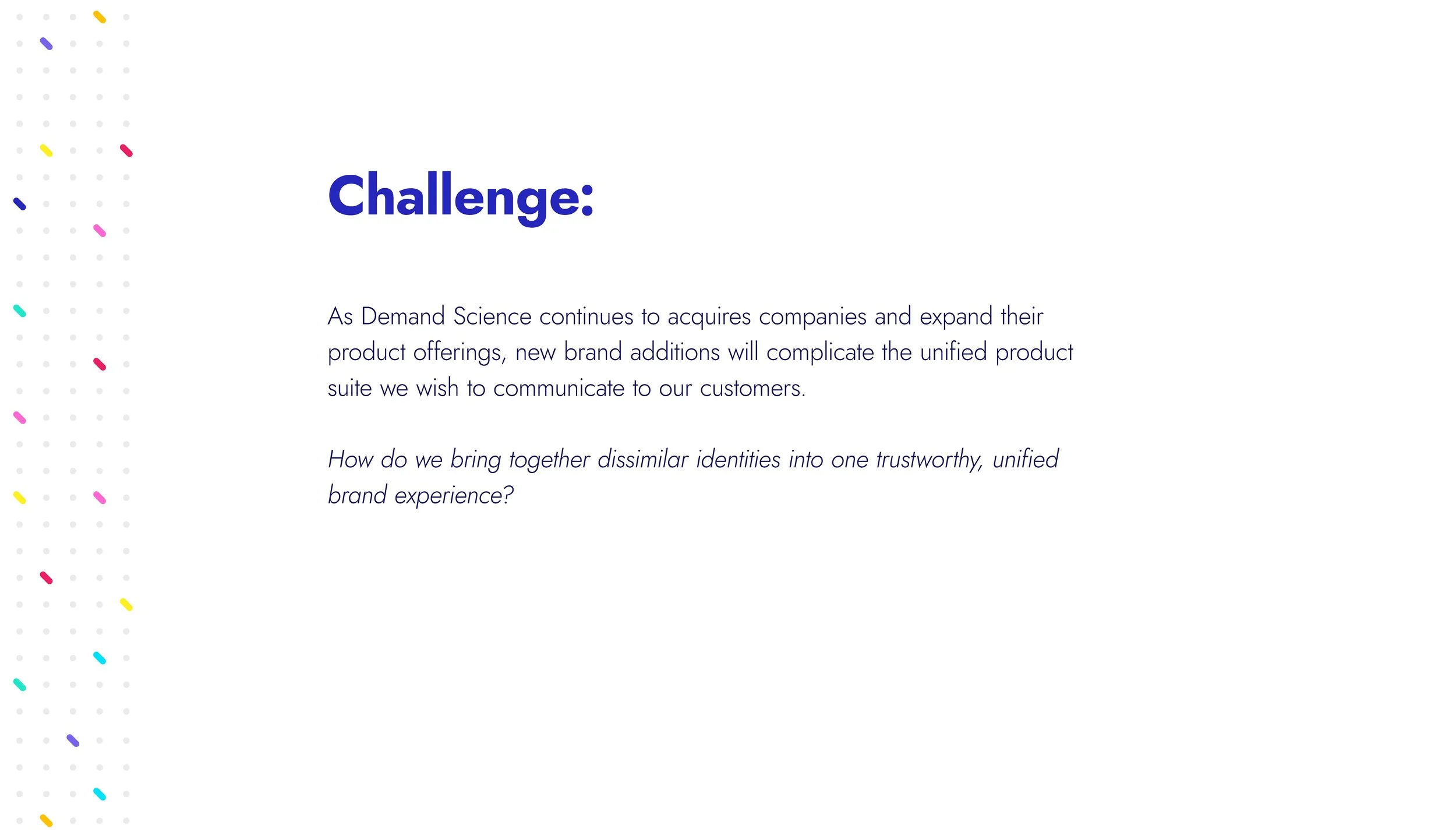 Challenge:

As Demand Science continues to acquires companies and expand their product offerings, new brand additions will complicate the unified product suite we wish to communicate to our customers.

How do we bring together dissimilar identities into one trustworthy, unified brand experience?